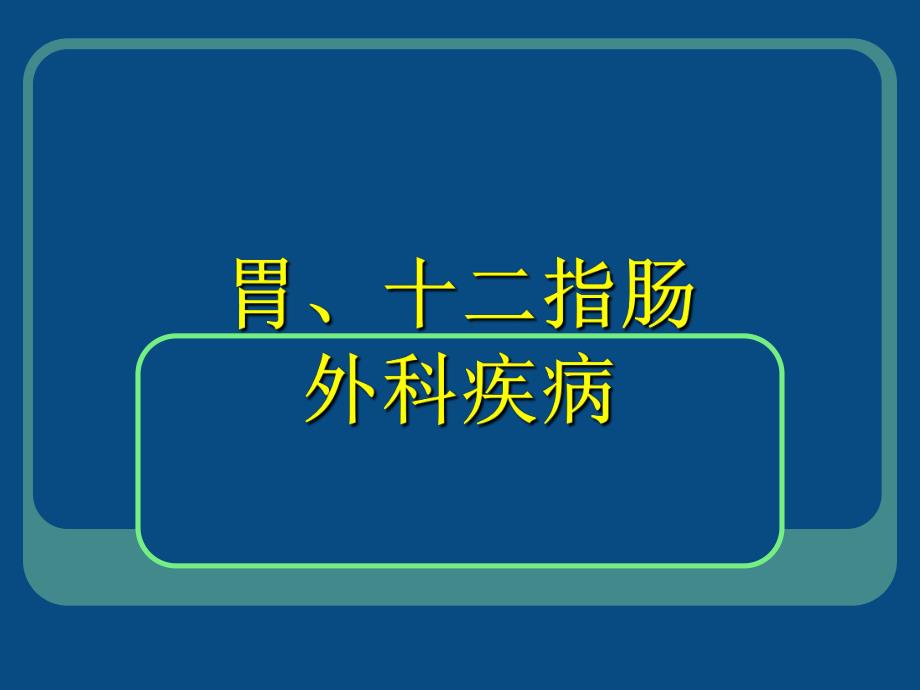 胃、十二指肠
外科疾病